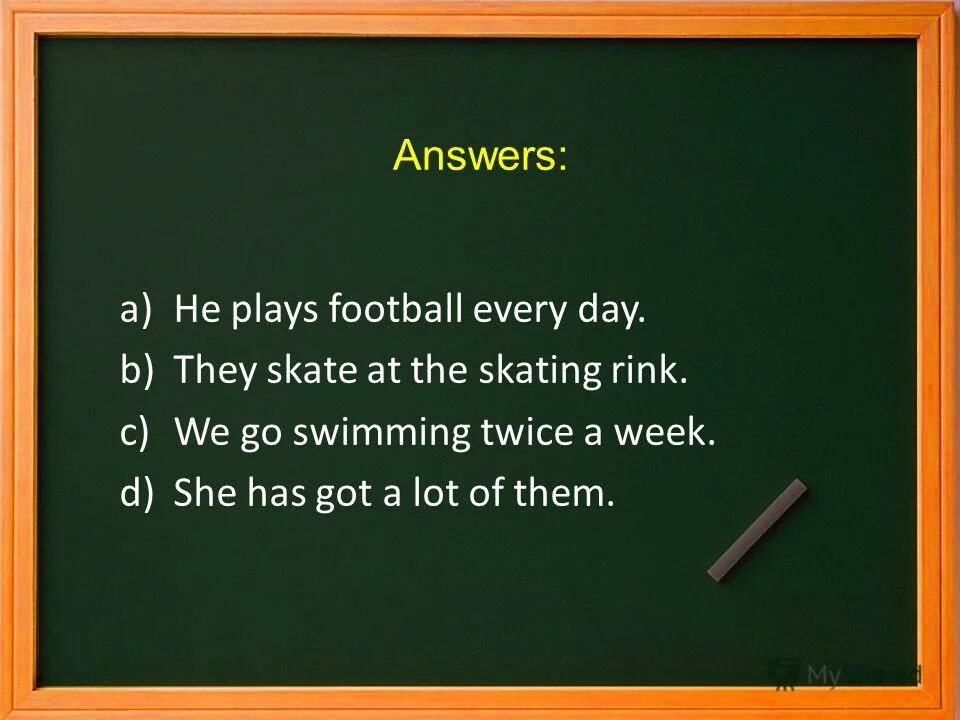 Answers:

a) He plays football every day.
b) They skate at the skating rink.
c) We go swimming twice a week.
d) She has got a lot of them.

MyShared